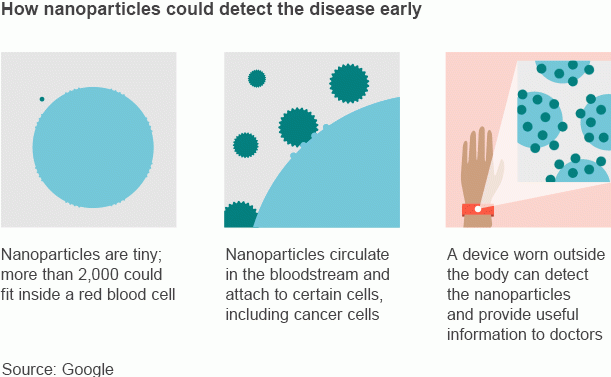 How nanoparticles could detect the disease early

Nanoparticles are tiny; more than 2,000 could fit inside a red blood cell

Nanoparticles circulate in the bloodstream and attach to certain cells, including cancer cells

A device worn outside the body can detect the nanoparticles and provide useful information to doctors

Source: Google